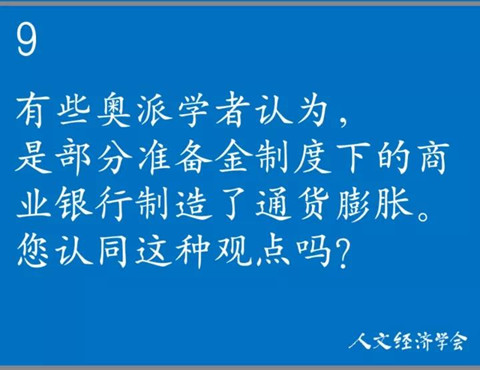 9

有些奥派学者认为，是部分准备金制度下的商业银行制造了通货膨胀。您认同这种观点吗？

人文经济学会